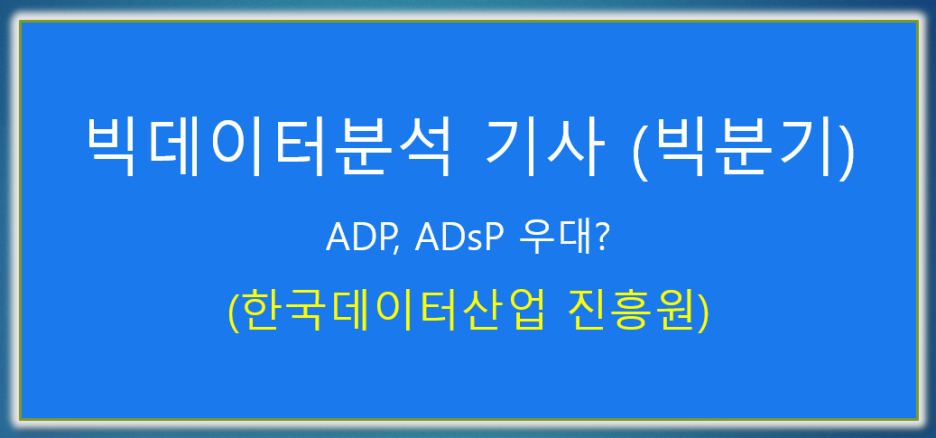 빅데이터분석 기사 (빅분기)

ADP, ADsP 우대?

(한국데이터산업 진흥원)